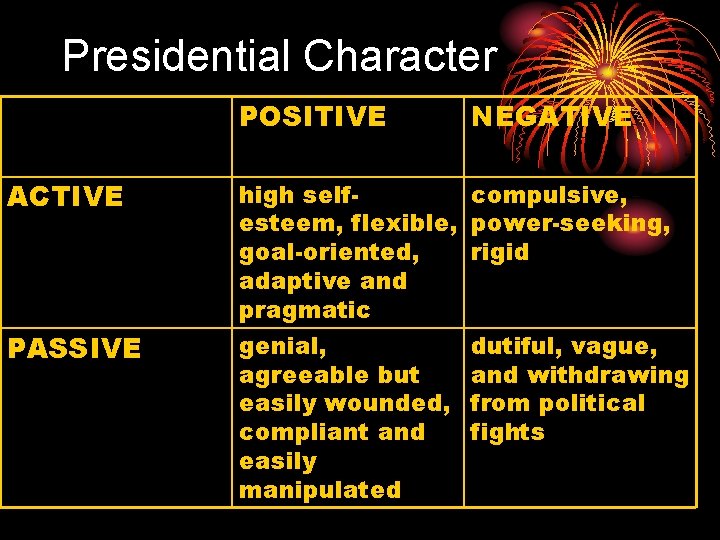 Presidential Character

| | POSITIVE | NEGATIVE |
|---|---|---|
| ACTIVE | high self-esteem, flexible, goal-oriented, adaptive and pragmatic | compulsive, power-seeking, rigid |
| PASSIVE | genial, agreeable but easily wounded, compliant and easily manipulated | dutiful, vague, and withdrawing from political fights |